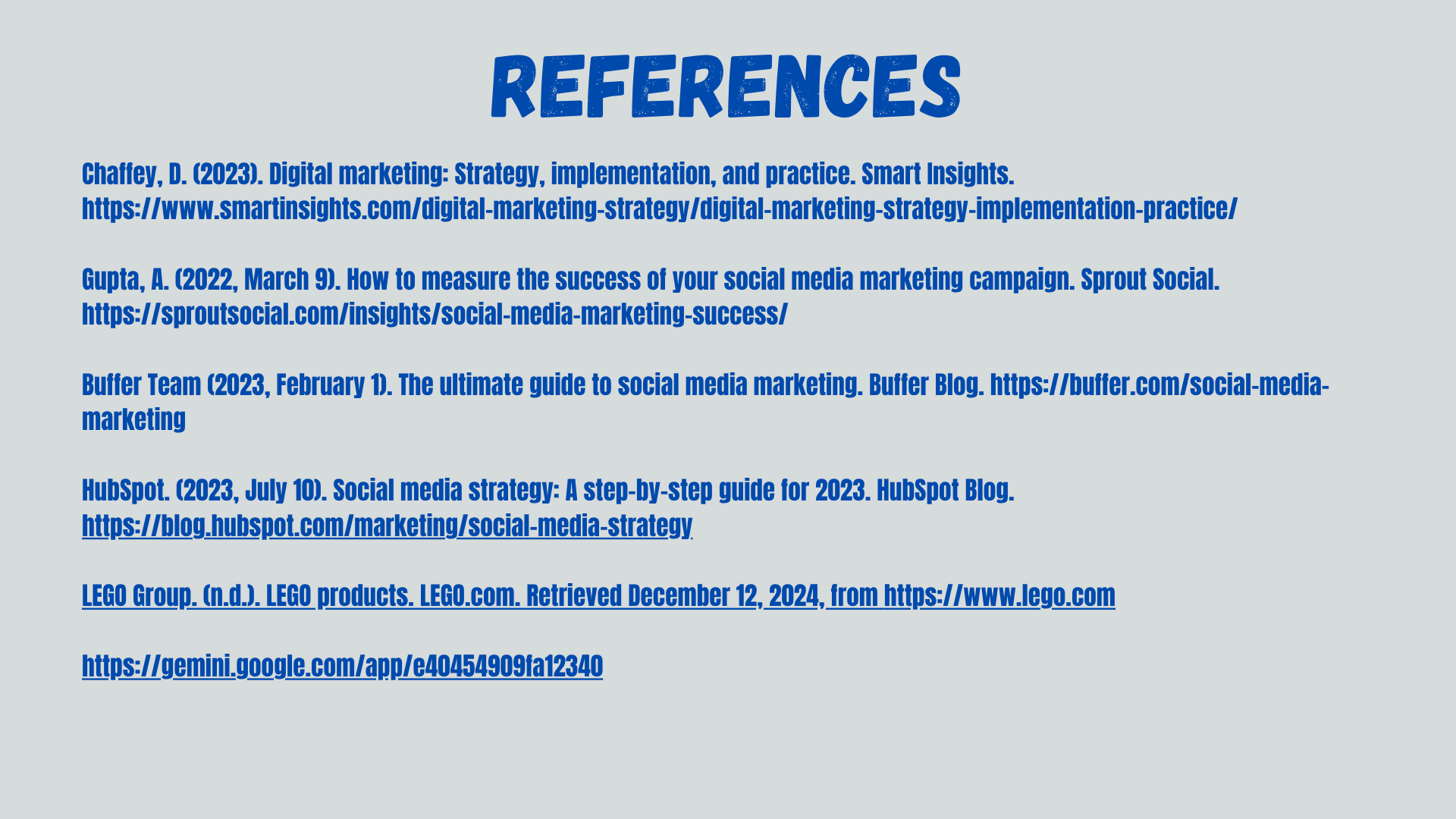 REFERENCES

Chaffey, D. (2023). Digital marketing: Strategy, implementation, and practice. Smart Insights. https://www.smartinsights.com/digital-marketing-strategy/digital-marketing-strategy-implementation-practice/

Gupta, A. (2022, March 9). How to measure the success of your social media marketing campaign. Sprout Social. https://sproutsocial.com/insights/social-media-marketing-success/

Buffer Team (2023, February 1). The ultimate guide to social media marketing. Buffer Blog. https://buffer.com/social-media-marketing

HubSpot. (2023, July 10). Social media strategy: A step-by-step guide for 2023. HubSpot Blog. https://blog.hubspot.com/marketing/social-media-strategy

LEGO Group. (n.d.). LEGO products. LEGO.com. Retrieved December 12, 2024, from https://www.lego.com

https://gemini.google.com/app/e40454909fa12340